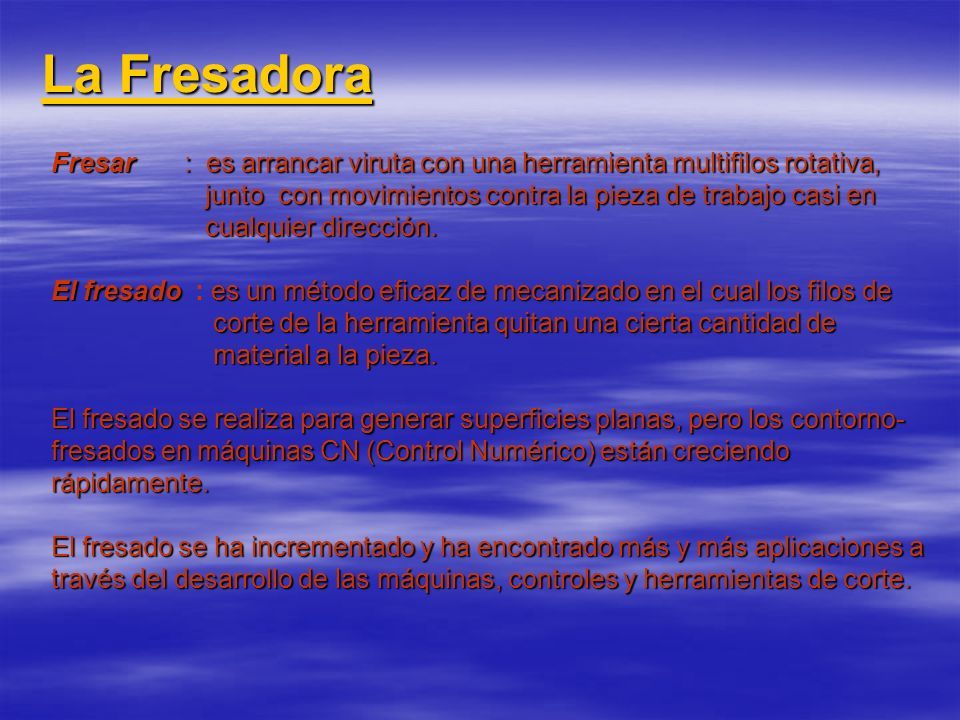 La Fresadora

Fresar : es arrancar viruta con una herramienta multifilos rotativa, junto con movimientos contra la pieza de trabajo casi en cualquier dirección.

El fresado : es un método eficaz de mecanizado en el cual los filos de corte de la herramienta quitan una cierta cantidad de material a la pieza.

El fresado se realiza para generar superficies planas, pero los contorno-fresados en máquinas CN (Control Numérico) están creciendo rápidamente.

El fresado se ha incrementado y ha encontrado más y más aplicaciones a través del desarrollo de las máquinas, controles y herramientas de corte.